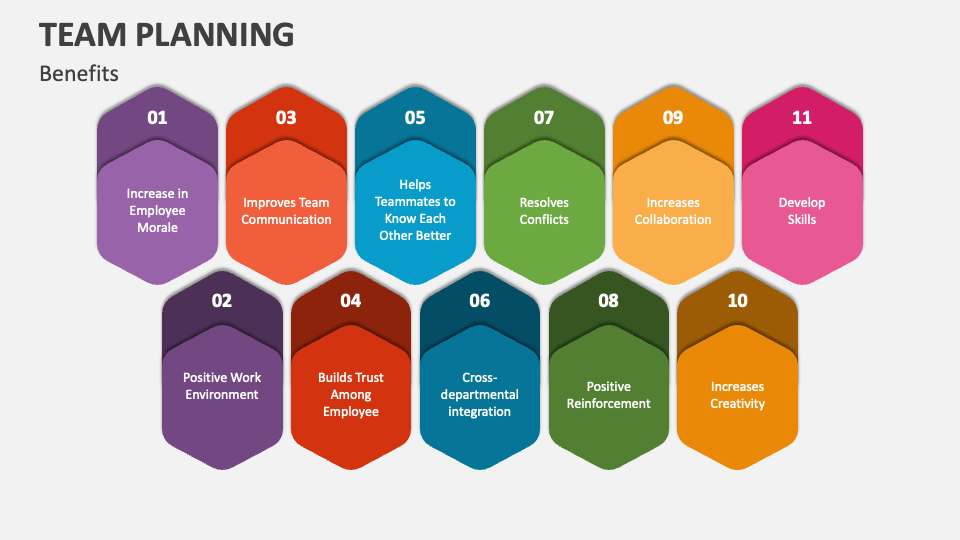 TEAM PLANNING

Benefits

01
Increase in Employee Morale

03
Improves Team Communication

05
Helps Teammates to Know Each Other Better

07
Resolves Conflicts

09
Increases Collaboration

11
Develop Skills

02
Positive Work Environment

04
Builds Trust Among Employee

06
Cross-departmental integration

08
Positive Reinforcement

10
Increases Creativity